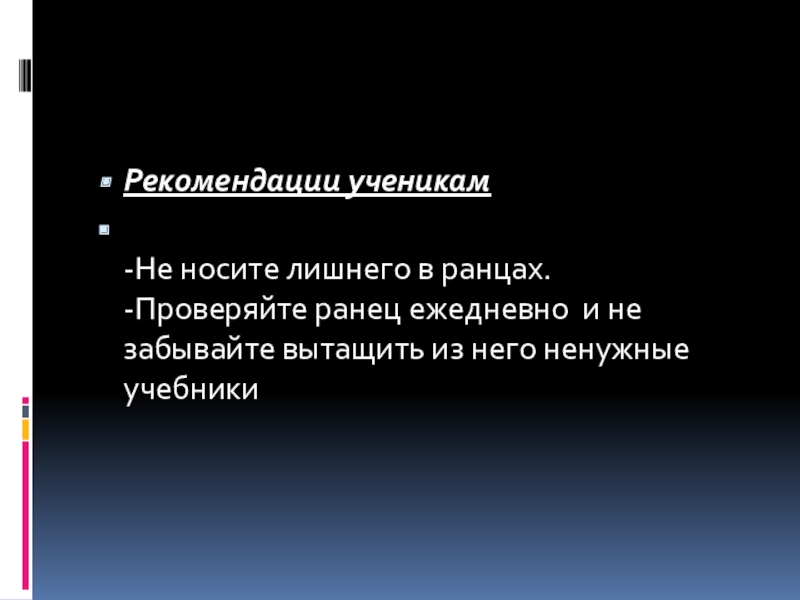 Рекомендации ученикам

-Не носите лишнего в ранцах.
-Проверяйте ранец ежедневно  и не забывайте вытащить из него ненужные учебники